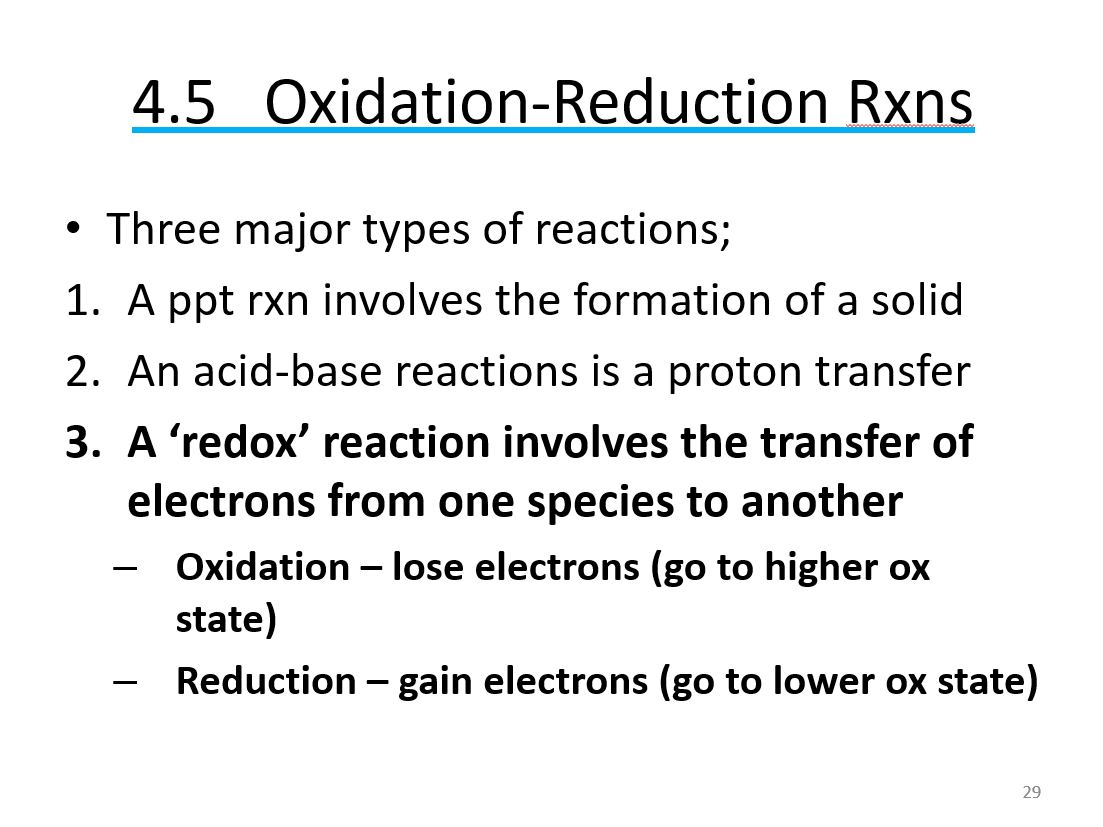 4.5 Oxidation-Reduction Rxns

• Three major types of reactions;
1. A ppt rxn involves the formation of a solid
2. An acid-base reactions is a proton transfer
3. A ‘redox’ reaction involves the transfer of electrons from one species to another
– Oxidation – lose electrons (go to higher ox state)
– Reduction – gain electrons (go to lower ox state)

29